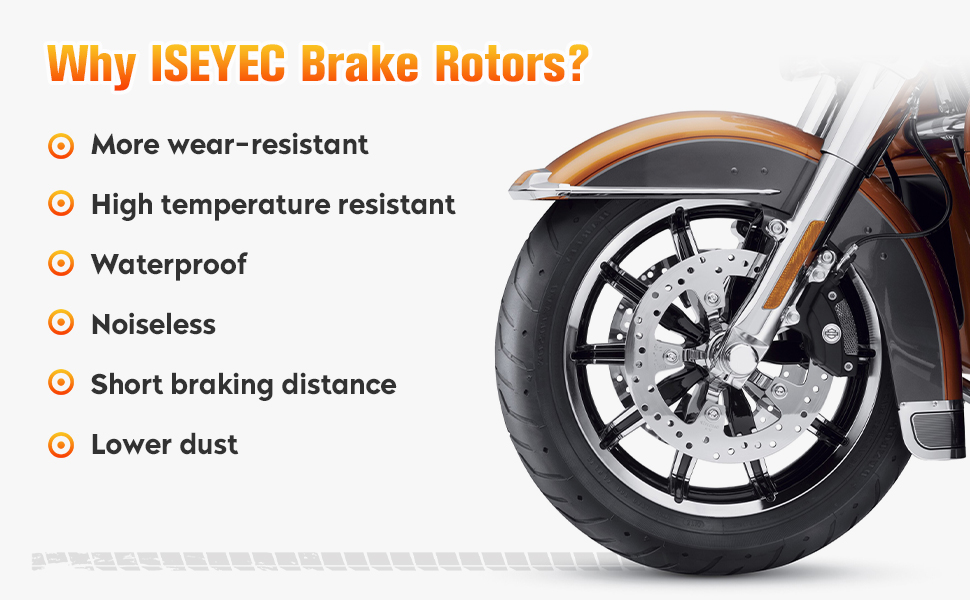 Why ISEYEC Brake Rotors?

More wear-resistant

High temperature resistant

Waterproof

Noiseless

Short braking distance

Lower dust